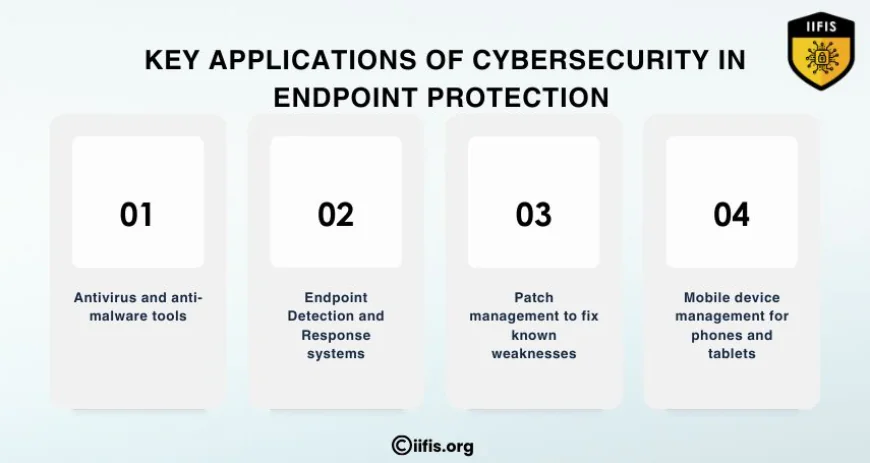 IIFIS

KEY APPLICATIONS OF CYBERSECURITY IN ENDPOINT PROTECTION

01

Antivirus and anti-malware tools

02

Endpoint Detection and Response systems

03

Patch management to fix known weaknesses

04

Mobile device management for phones and tablets

©iifis.org